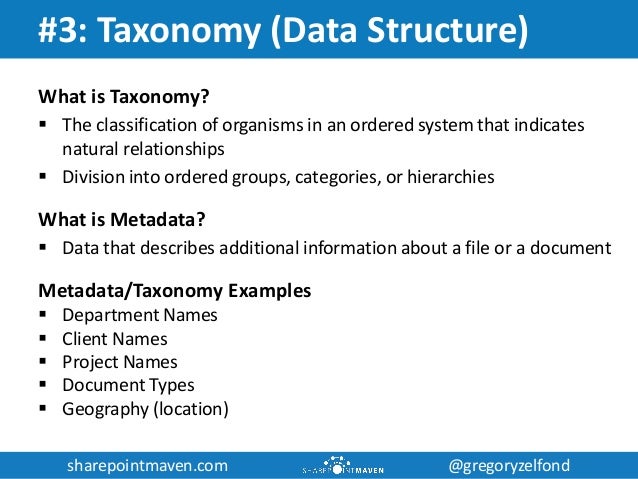 #3: Taxonomy (Data Structure)

What is Taxonomy?

▪ The classification of organisms in an ordered system that indicates natural relationships
▪ Division into ordered groups, categories, or hierarchies

What is Metadata?

▪ Data that describes additional information about a file or a document

Metadata/Taxonomy Examples

▪ Department Names
▪ Client Names
▪ Project Names
▪ Document Types
▪ Geography (location)

sharepointmaven.com SHAREPOINTMAVEN @gregoryzelfond